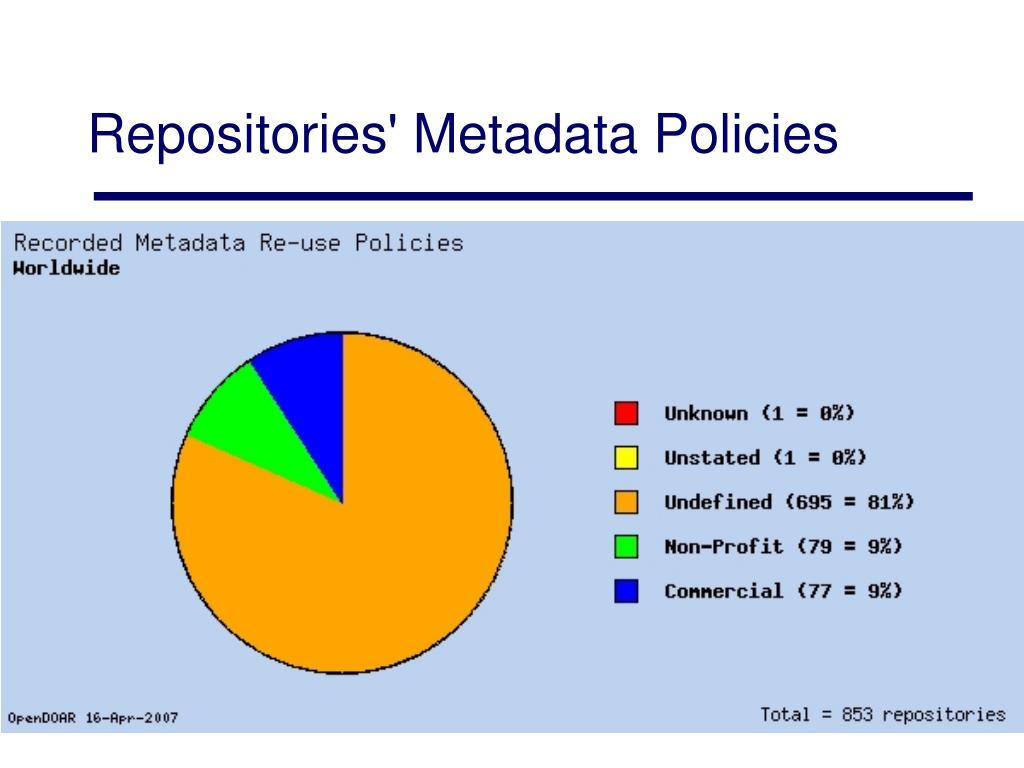 Repositories' Metadata Policies

Recorded Metadata Re-use Policies
Worldwide

Unknown (1 = 0%)
Unstated (1 = 0%)
Undefined (695 = 81%)
Non-Profit (79 = 9%)
Commercial (77 = 9%)

OpenDOAR 16-Apr-2007

Total = 853 repositories